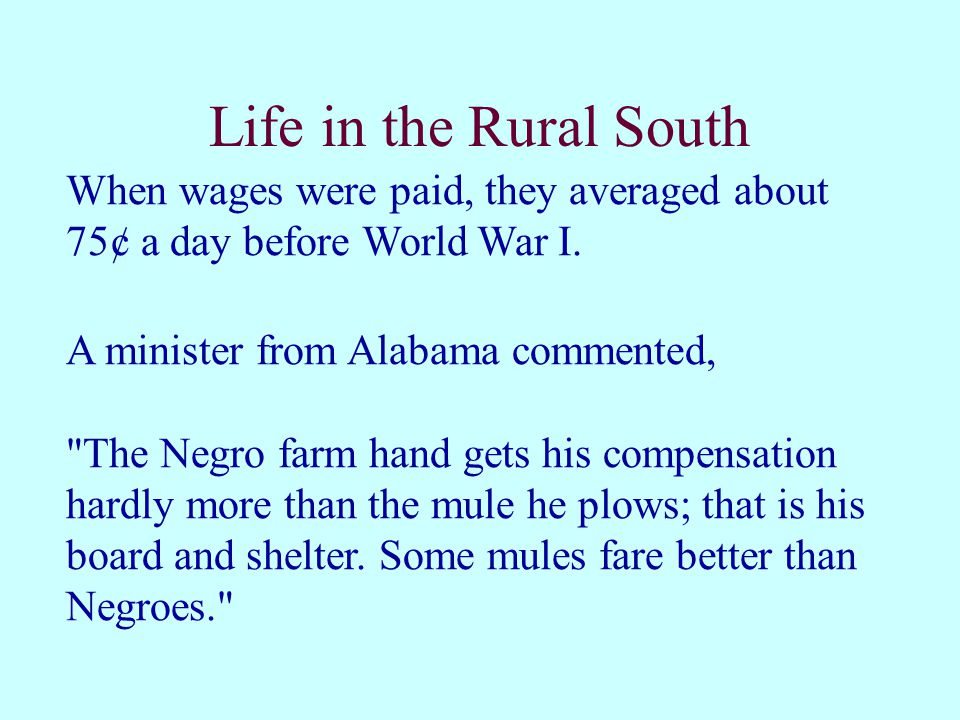 Life in the Rural South

When wages were paid, they averaged about 75¢ a day before World War I.

A minister from Alabama commented,

"The Negro farm hand gets his compensation hardly more than the mule he plows; that is his board and shelter. Some mules fare better than Negroes."